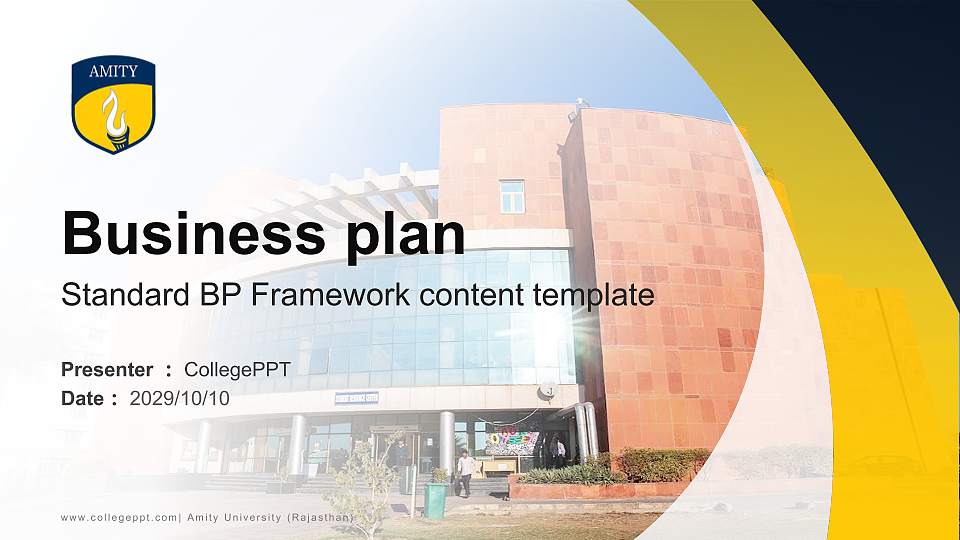 AMITY

Business plan

Standard BP Framework content template

Presenter : CollegePPT
Date : 2029/10/10

www.collegeppt.com| Amity University (Rajasthan)